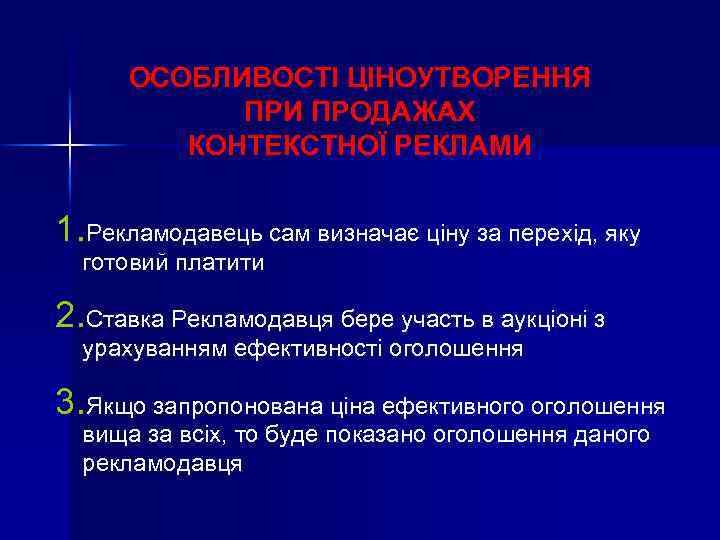 ОСОБЛИВОСТІ ЦІНОУТВОРЕННЯ
ПРИ ПРОДАЖАХ
КОНТЕКСТНОЇ РЕКЛАМИ

1. Рекламодавець сам визначає ціну за перехід, яку готовий платити

2. Ставка Рекламодавця бере участь в аукціоні з урахуванням ефективності оголошення

3. Якщо запропонована ціна ефективного оголошення вища за всіх, то буде показано оголошення даного рекламодавця